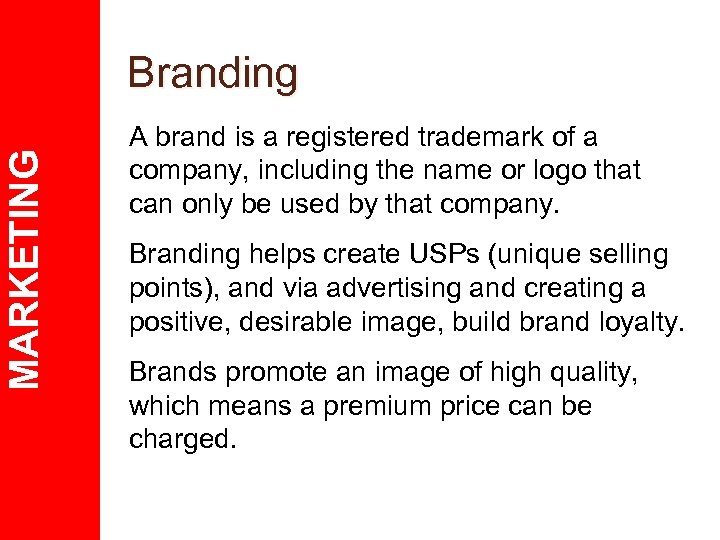 MARKETING

Branding

A brand is a registered trademark of a company, including the name or logo that can only be used by that company.

Branding helps create USPs (unique selling points), and via advertising and creating a positive, desirable image, build brand loyalty.

Brands promote an image of high quality, which means a premium price can be charged.